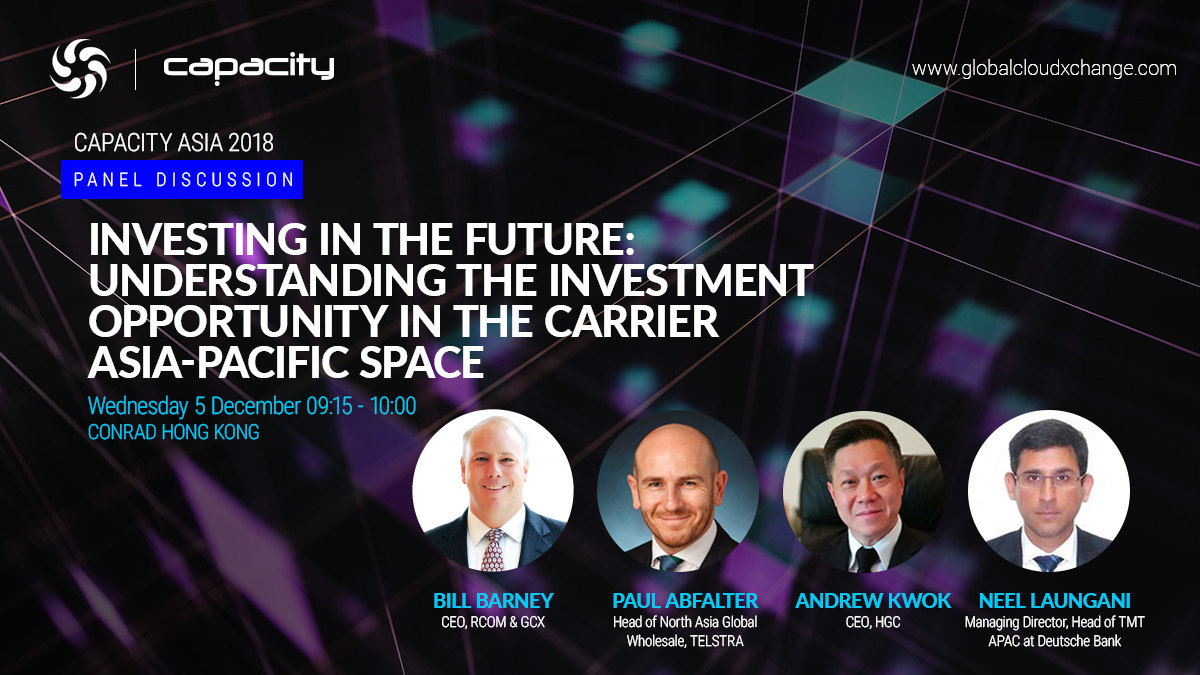 capacity

www.globalcloudxchange.com

CAPACITY ASIA 2018

PANEL DISCUSSION

INVESTING IN THE FUTURE: UNDERSTANDING THE INVESTMENT OPPORTUNITY IN THE CARRIER ASIA-PACIFIC SPACE

Wednesday 5 December 09:15 - 10:00
CONRAD HONG KONG

BILL BARNEY
CEO, RCOM & GCX

PAUL ABFALTER
Head of North Asia Global Wholesale, TELSTRA

ANDREW KWOK
CEO, HGC

NEEL LAUNGANI
Managing Director, Head of TMT APAC at Deutsche Bank